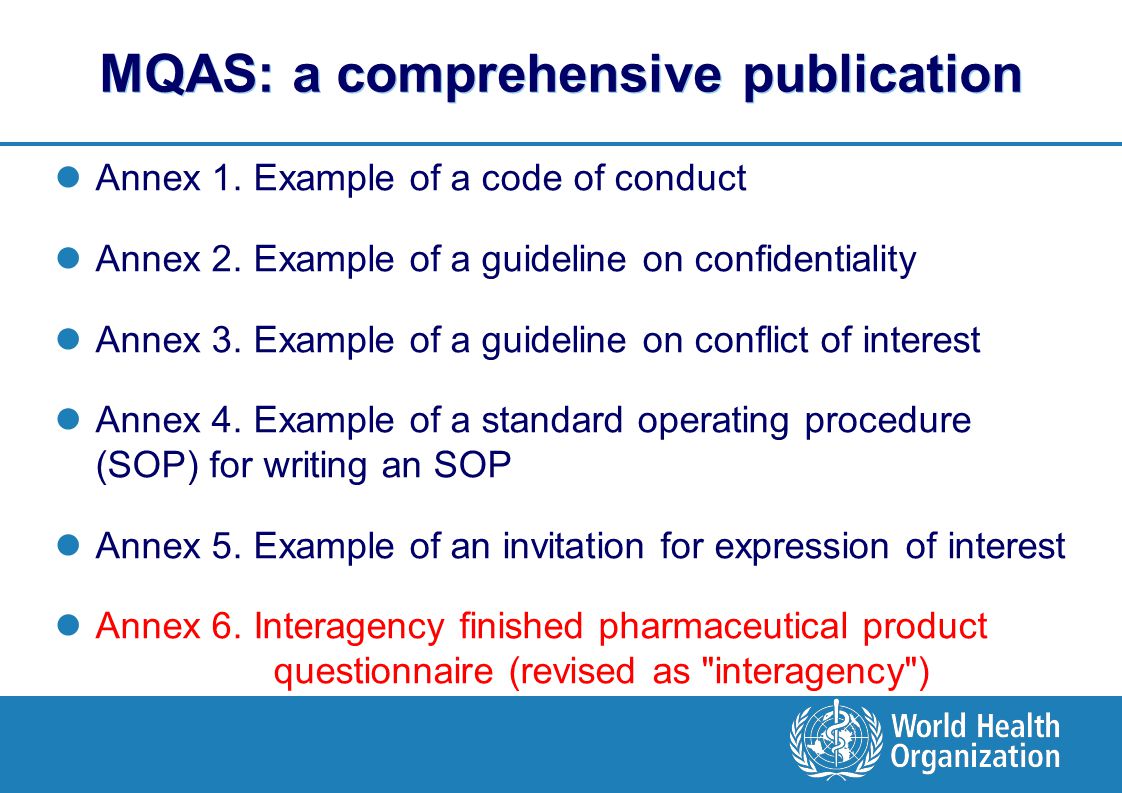 MQAS: a comprehensive publication

Annex 1. Example of a code of conduct

Annex 2. Example of a guideline on confidentiality

Annex 3. Example of a guideline on conflict of interest

Annex 4. Example of a standard operating procedure (SOP) for writing an SOP

Annex 5. Example of an invitation for expression of interest

Annex 6. Interagency finished pharmaceutical product questionnaire (revised as "interagency")

World Health Organization